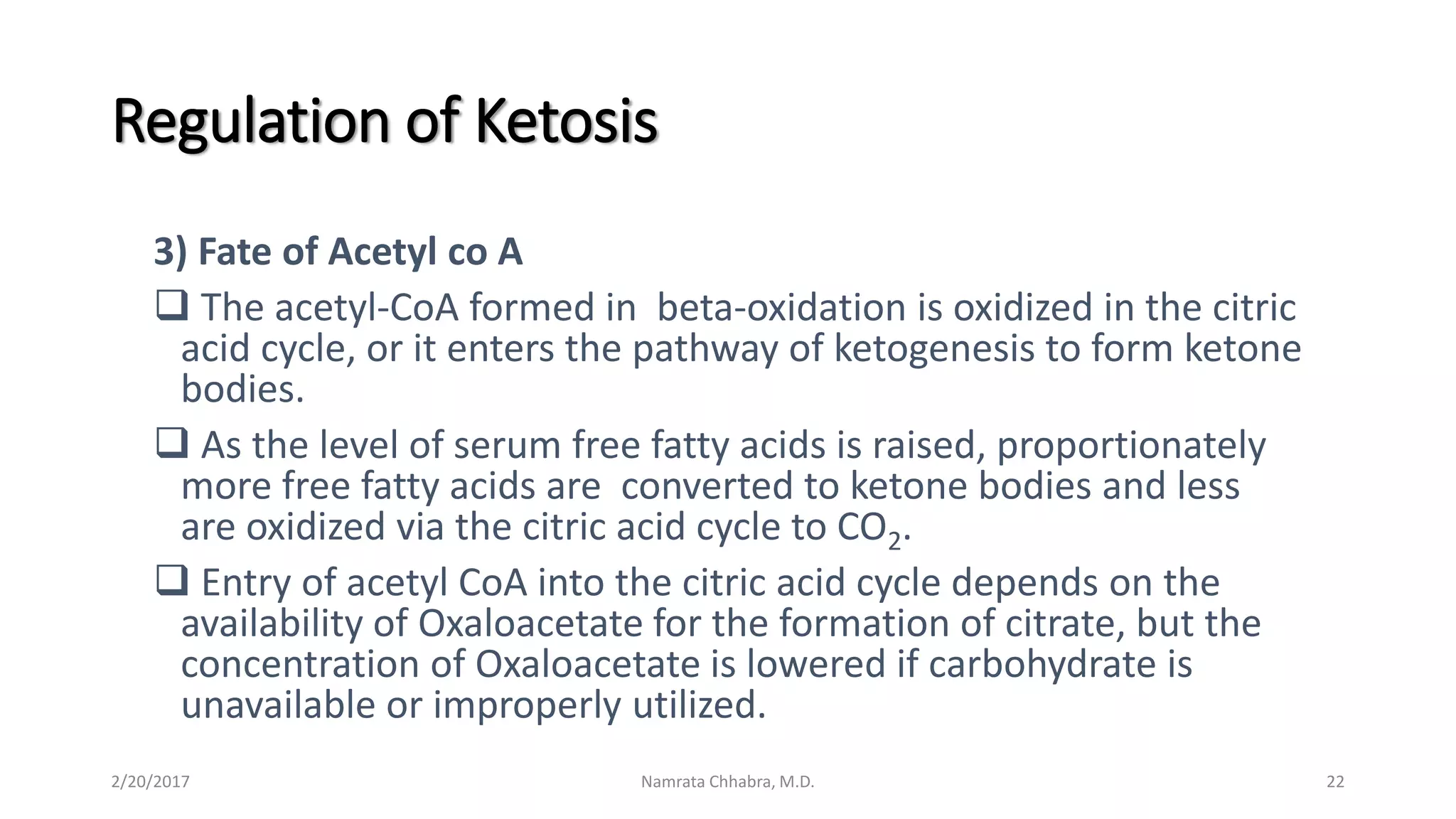 Regulation of Ketosis

3) Fate of Acetyl co A

❑ The acetyl-CoA formed in beta-oxidation is oxidized in the citric acid cycle, or it enters the pathway of ketogenesis to form ketone bodies.

❑ As the level of serum free fatty acids is raised, proportionately more free fatty acids are converted to ketone bodies and less are oxidized via the citric acid cycle to $CO_2$.

❑ Entry of acetyl CoA into the citric acid cycle depends on the availability of Oxaloacetate for the formation of citrate, but the concentration of Oxaloacetate is lowered if carbohydrate is unavailable or improperly utilized.

2/20/2017 Namrata Chhabra, M.D. 22